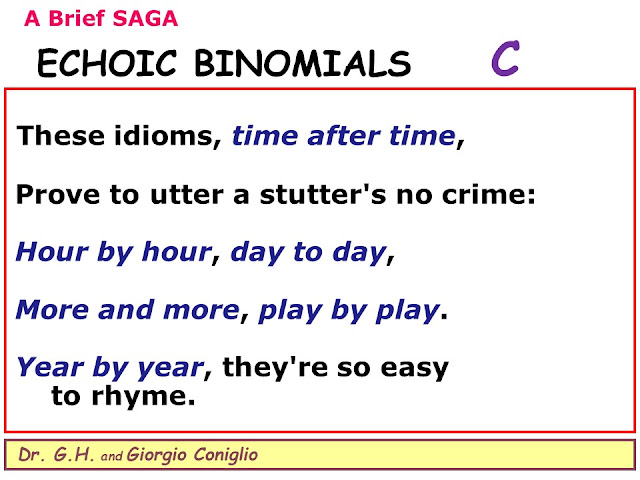 A Brief SAGA

ECHOIC BINOMIALS C

These idioms, time after time,

Prove to utter a stutter's no crime:

Hour by hour, day to day,

More and more, play by play.

Year by year, they're so easy to rhyme.

Dr. G.H. and Giorgio Coniglio